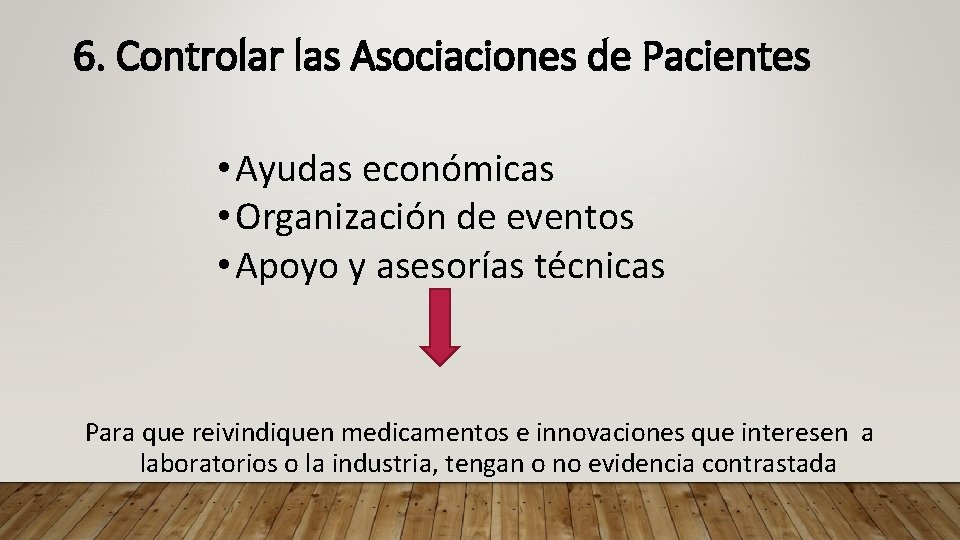 6. Controlar las Asociaciones de Pacientes

• Ayudas económicas
• Organización de eventos
• Apoyo y asesorías técnicas

Para que reivindiquen medicamentos e innovaciones que interesen a laboratorios o la industria, tengan o no evidencia contrastada